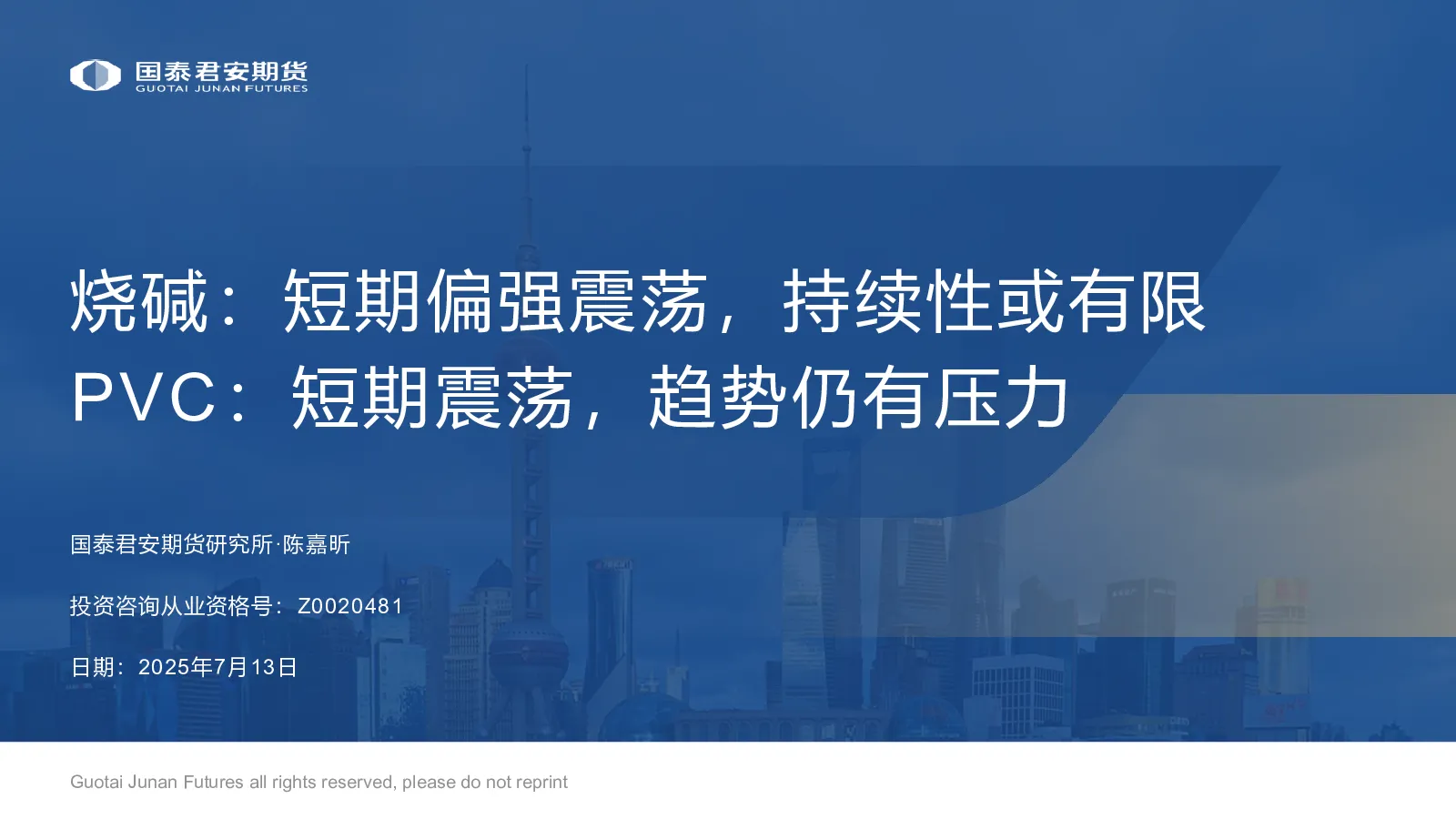 国泰君安期货
GUOTAI JUNAN FUTURES

烧碱：短期偏强震荡，持续性或有限
PVC：短期震荡，趋势仍有压力

国泰君安期货研究所·陈嘉昕

投资咨询从业资格号：Z0020481

日期：2025年7月13日

Guotai Junan Futures all rights reserved, please do not reprint